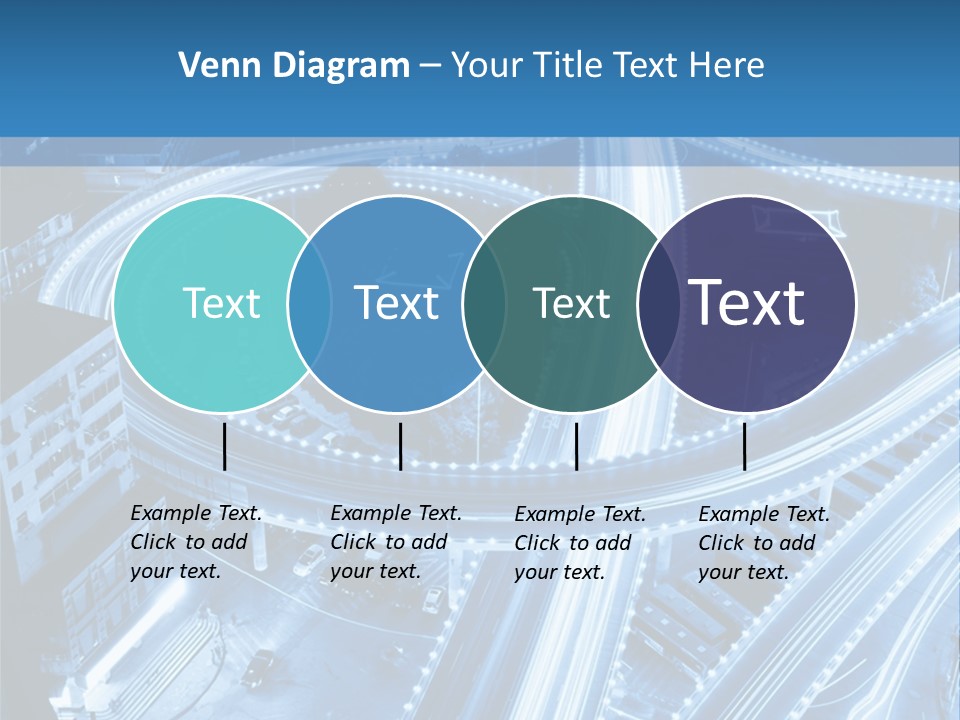 Venn Diagram – Your Title Text Here

Text

Text

Text

Text

Example Text. Click to add your text.

Example Text. Click to add your text.

Example Text. Click to add your text.

Example Text. Click to add your text.